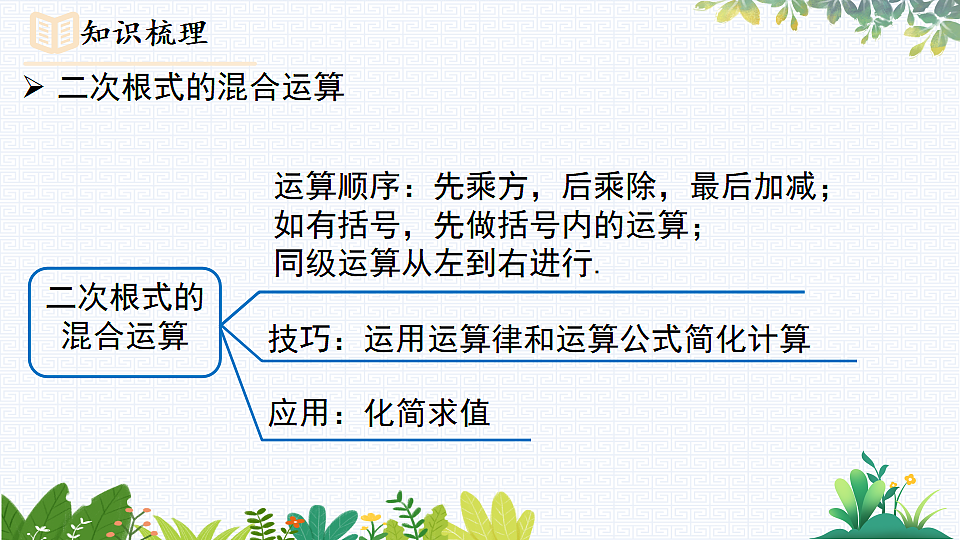 知识梳理

➢ 二次根式的混合运算

二次根式的混合运算

运算顺序：先乘方，后乘除，最后加减；如有括号，先做括号内的运算；同级运算从左到右进行.

技巧：运用运算律和运算公式简化计算

应用：化简求值